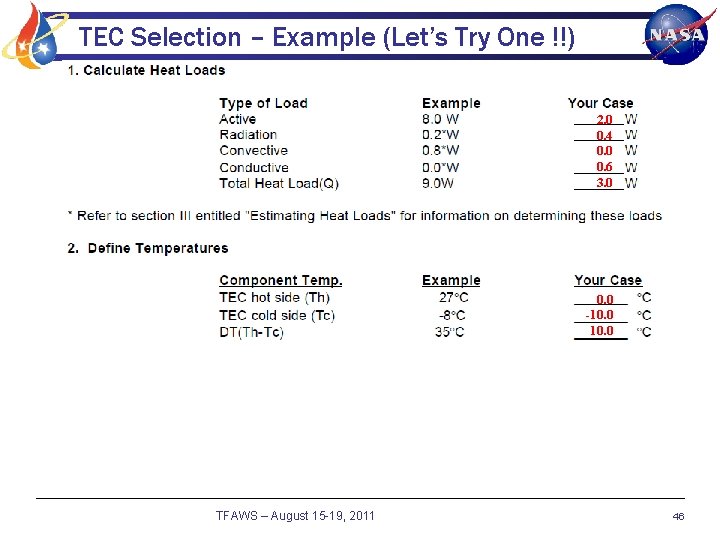 TEC Selection – Example (Let's Try One !!)

NASA

1. Calculate Heat Loads

| Type of Load | Example | Your Case |
|---|---|---|
| Active | 8.0 W | 2.0 W |
| Radiation | 0.2*W | 0.4 W |
| Convective | 0.8*W | 0.0 W |
| Conductive | 0.0*W | 0.6 W |
| Total Heat Load(Q) | 9.0W | 3.0 W |

* Refer to section III entitled "Estimating Heat Loads" for information on determining these loads

2. Define Temperatures

| Component Temp. | Example | Your Case |
|---|---|---|
| TEC hot side (Th) | 27°C | 0.0 °C |
| TEC cold side (Tc) | -8°C | -10.0 °C |
| DT(Th-Tc) | 35°C | 10.0 °C |

TFAWS – August 15-19, 2011

46